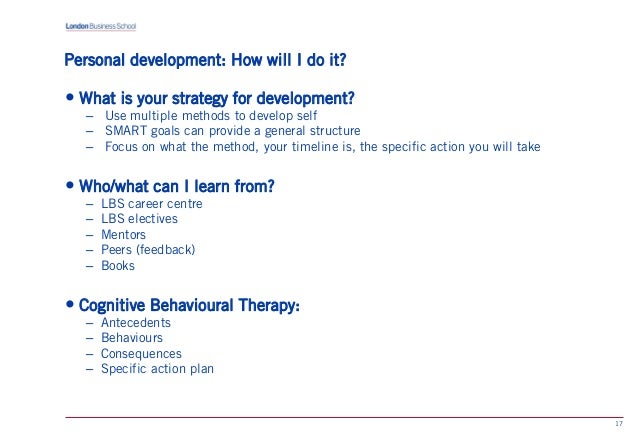 London Business School

Personal development: How will I do it?

• What is your strategy for development?
– Use multiple methods to develop self
– SMART goals can provide a general structure
– Focus on what the method, your timeline is, the specific action you will take

• Who/what can I learn from?
– LBS career centre
– LBS electives
– Mentors
– Peers (feedback)
– Books

• Cognitive Behavioural Therapy:
– Antecedents
– Behaviours
– Consequences
– Specific action plan

17